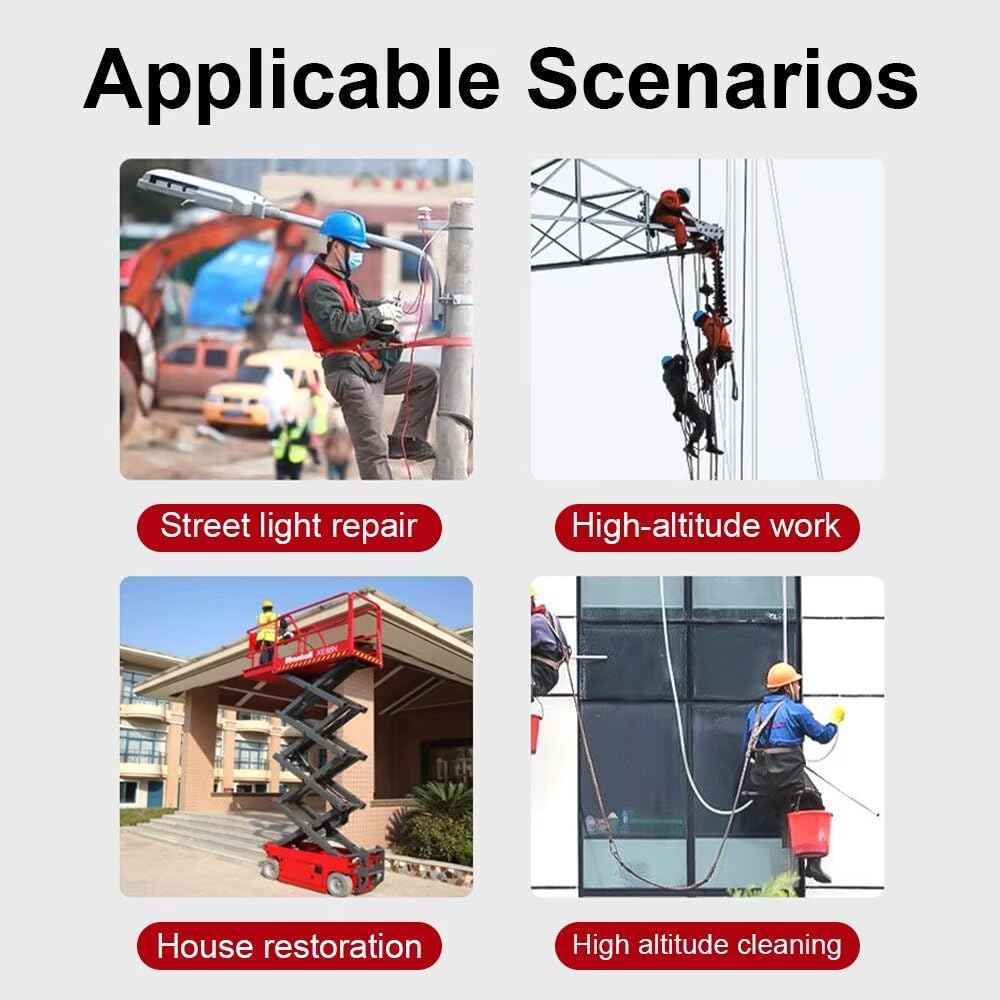 Applicable Scenarios

Street light repair

High-altitude work

House restoration

High altitude cleaning